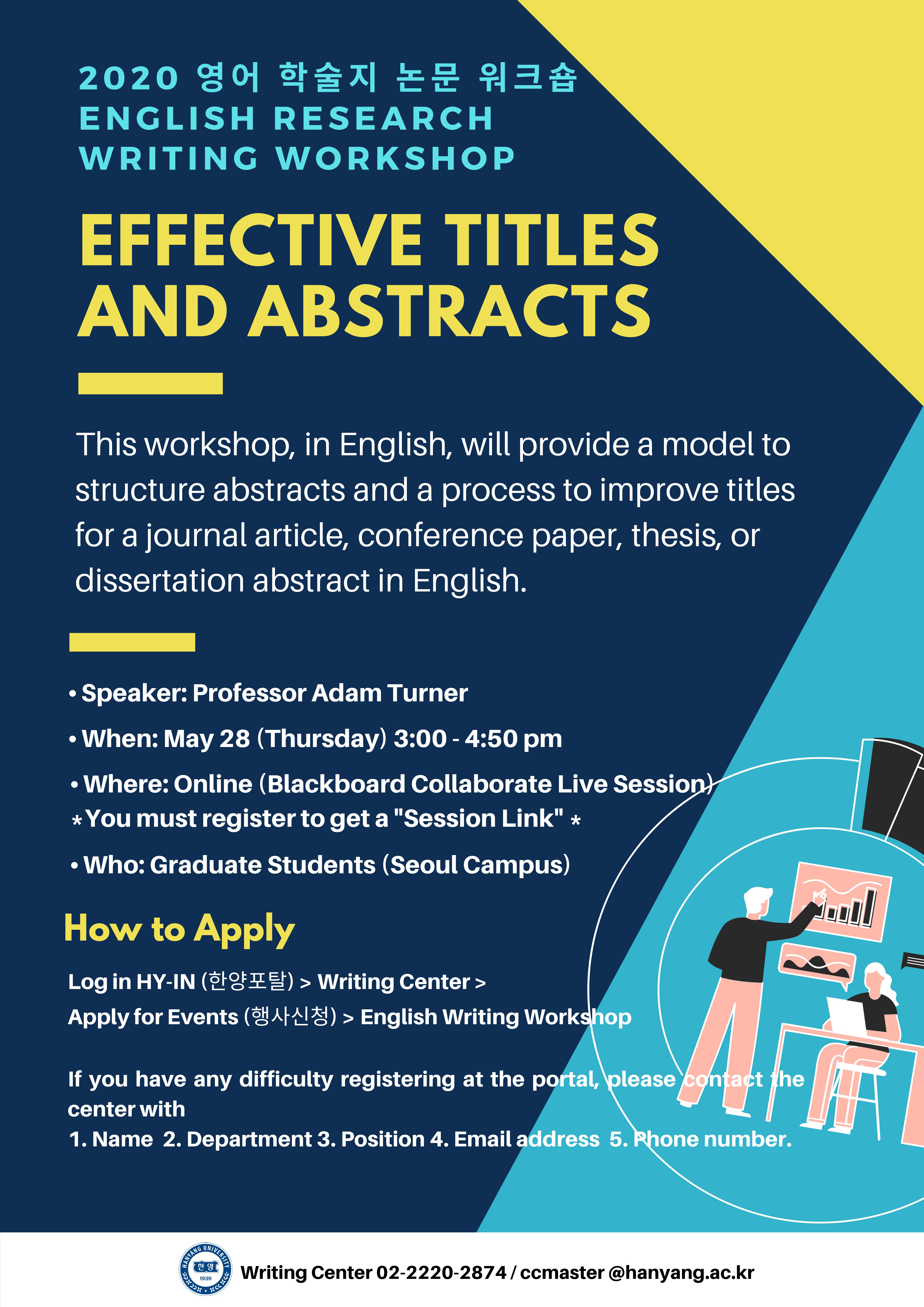 2020 영어 학술지 논문 워크숍
ENGLISH RESEARCH WRITING WORKSHOP

EFFECTIVE TITLES AND ABSTRACTS

This workshop, in English, will provide a model to structure abstracts and a process to improve titles for a journal article, conference paper, thesis, or dissertation abstract in English.

• Speaker: Professor Adam Turner

• When: May 28 (Thursday) 3:00 - 4:50 pm

• Where: Online (Blackboard Collaborate Live Session)
*You must register to get a "Session Link" *

• Who: Graduate Students (Seoul Campus)

How to Apply

Log in HY-IN (한양포탈) > Writing Center >
Apply for Events (행사신청) > English Writing Workshop

If you have any difficulty registering at the portal, please contact the center with
1. Name 2. Department 3. Position 4. Email address 5. Phone number.

HANYANG UNIVERSITY 한양 1939

Writing Center 02-2220-2874 / ccmaster @hanyang.ac.kr